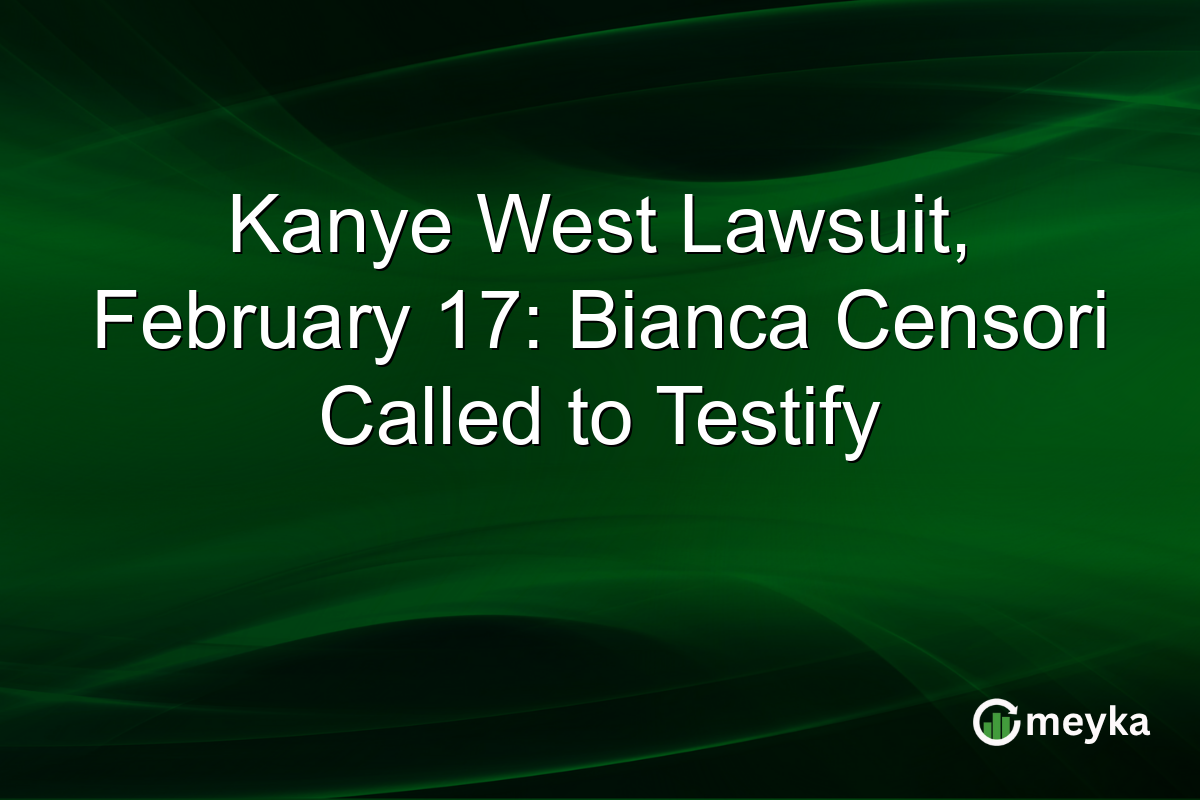 Kanye West Lawsuit, February 17: Bianca Censori Called to Testify

meyka